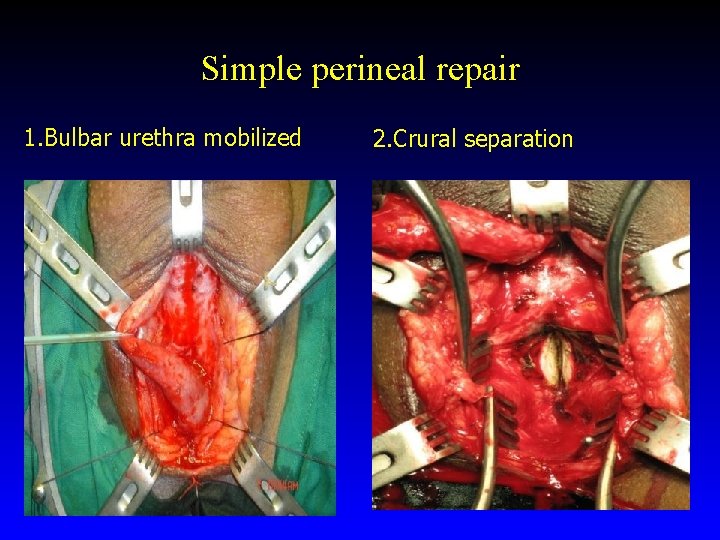 Simple perineal repair

1.Bulbar urethra mobilized

2.Crural separation